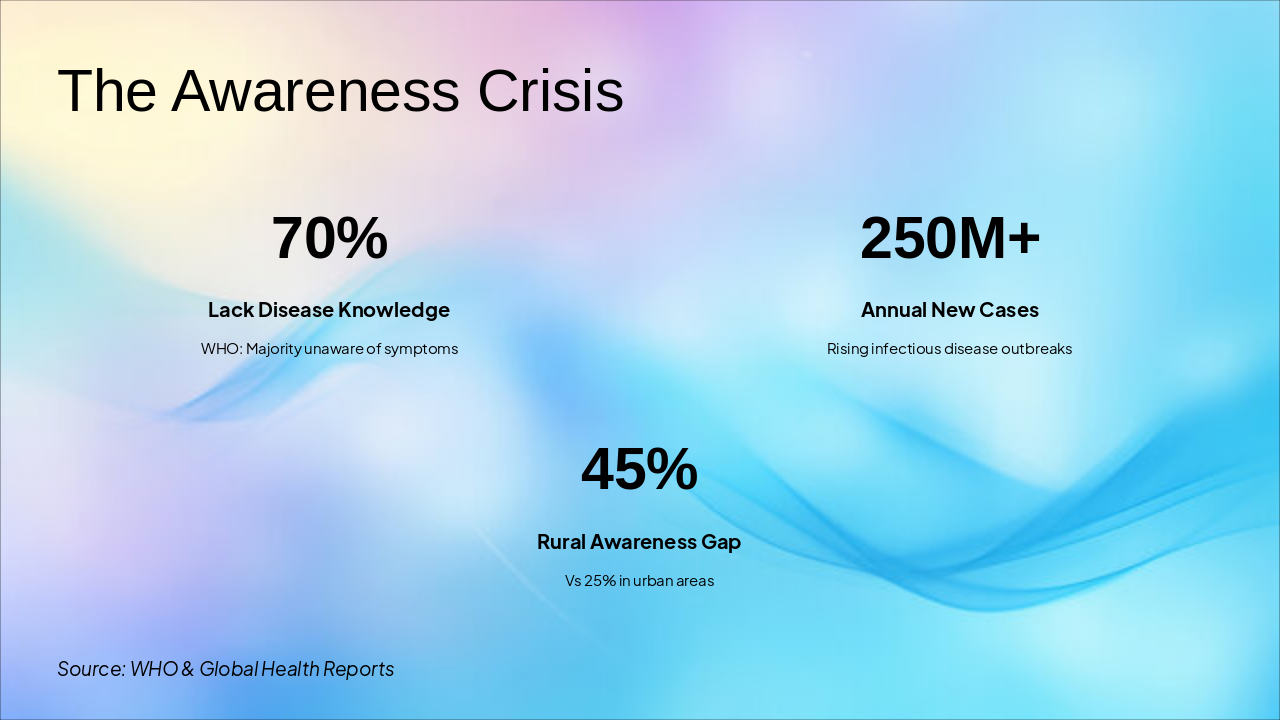 The Awareness Crisis

70%

Lack Disease Knowledge

WHO: Majority unaware of symptoms

250M+

Annual New Cases

Rising infectious disease outbreaks

45%

Rural Awareness Gap

Vs 25% in urban areas

Source: WHO & Global Health Reports